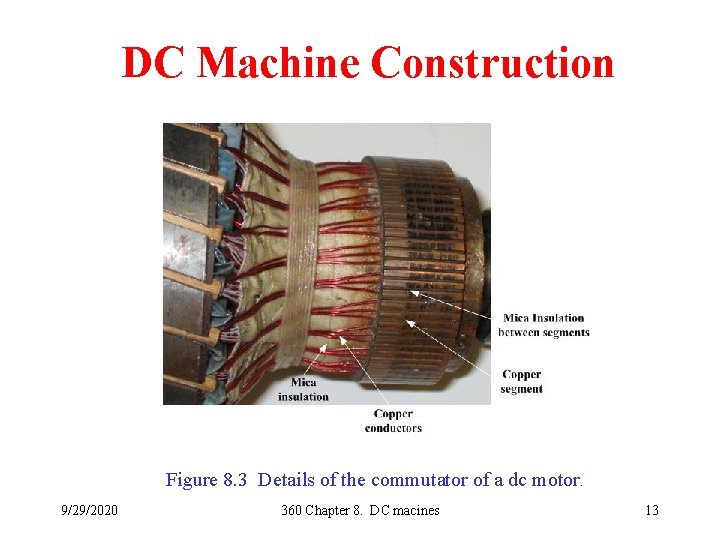 DC Machine Construction

Mica Insulation between segments

Copper segment

Mica insulation

Copper conductors

Figure 8.3 Details of the commutator of a dc motor.

9/29/2020

360 Chapter 8. DC macines

13